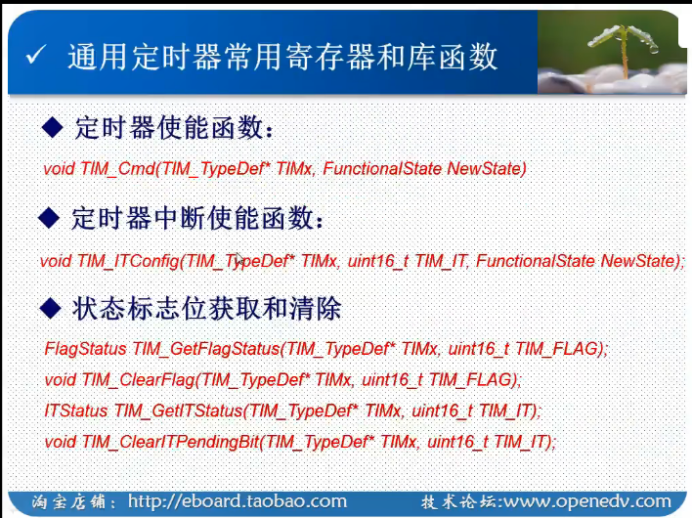 ✓ 通用定时器常用寄存器和库函数

◆ 定时器使能函数：

void TIM_Cmd(TIM_TypeDef* TIMx, FunctionalState NewState)

◆ 定时器中断使能函数：

void TIM_ITConfig(TIM_TypeDef* TIMx, uint16_t TIM_IT, FunctionalState NewState);

◆ 状态标志位获取和清除

FlagStatus TIM_GetFlagStatus(TIM_TypeDef* TIMx, uint16_t TIM_FLAG);

void TIM_ClearFlag(TIM_TypeDef* TIMx, uint16_t TIM_FLAG);

ITStatus TIM_GetITStatus(TIM_TypeDef* TIMx, uint16_t TIM_IT);

void TIM_ClearITPendingBit(TIM_TypeDef* TIMx, uint16_t TIM_IT);

淘宝店铺：http://eboard.taobao.com 技术论坛:www.openedv.com